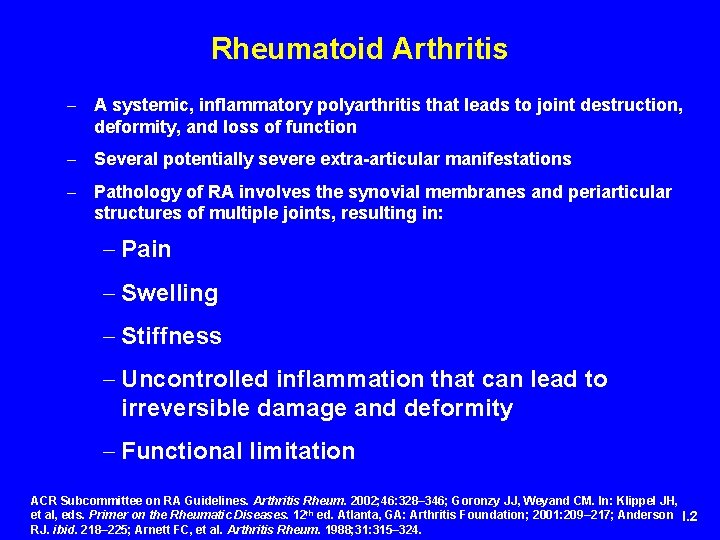 Rheumatoid Arthritis

– A systemic, inflammatory polyarthritis that leads to joint destruction, deformity, and loss of function

– Several potentially severe extra-articular manifestations

– Pathology of RA involves the synovial membranes and periarticular structures of multiple joints, resulting in:

– Pain

– Swelling

– Stiffness

– Uncontrolled inflammation that can lead to irreversible damage and deformity

– Functional limitation

ACR Subcommittee on RA Guidelines. Arthritis Rheum. 2002;46:328–346; Goronzy JJ, Weyand CM. In: Klippel JH, et al, eds. Primer on the Rheumatic Diseases. 12th ed. Atlanta, GA: Arthritis Foundation; 2001:209–217; Anderson RJ. ibid. 218–225; Arnett FC, et al. Arthritis Rheum. 1988;31:315–324.

I.2